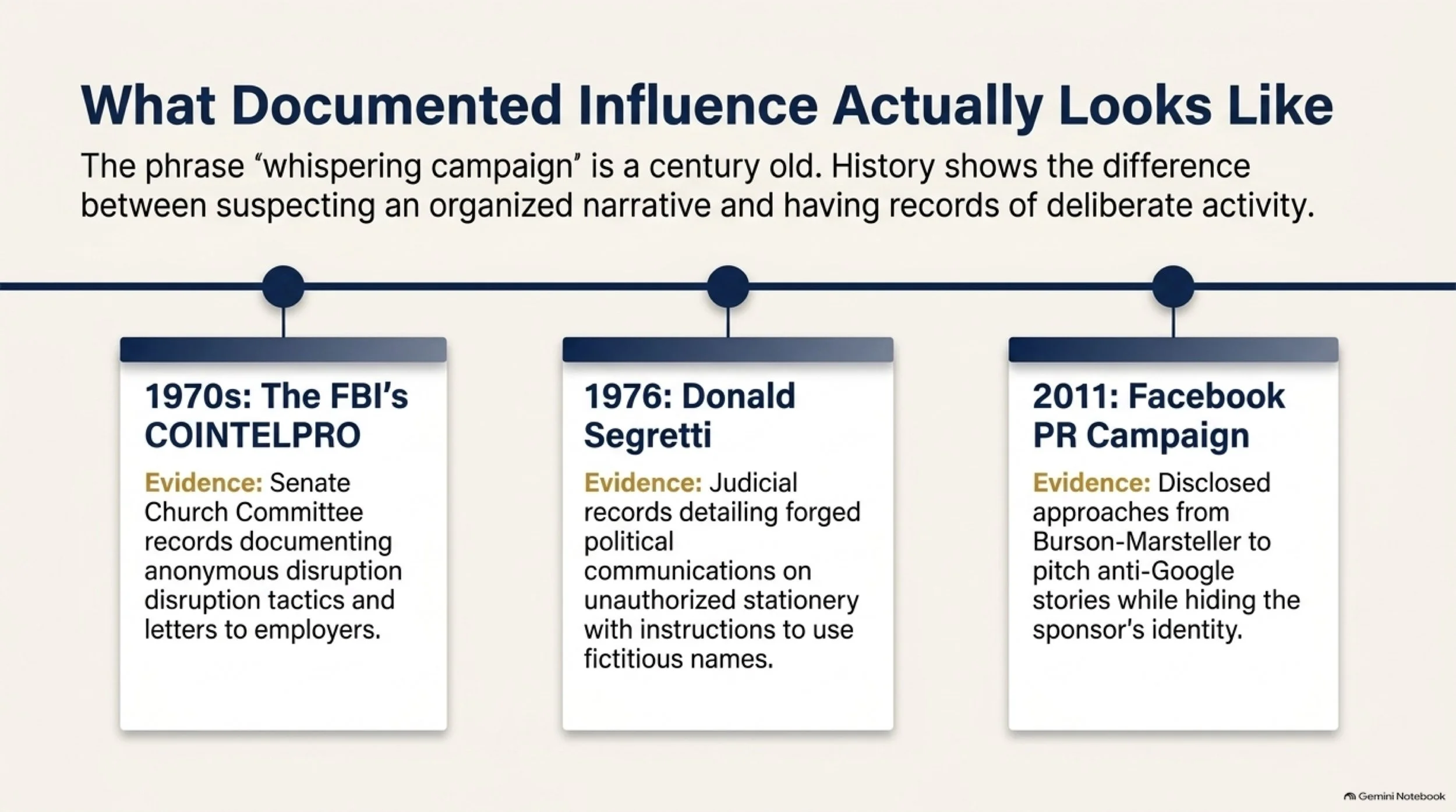 What Documented Influence Actually Looks Like

The phrase “whispering campaign” is a century old. History shows the difference between suspecting an organized narrative and having records of deliberate activity.

1970s: The FBI’s COINTELPRO

Evidence: Senate Church Committee records documenting anonymous disruption disruption tactics and letters to employers.

1976: Donald Segretti

Evidence: Judicial records detailing forged political communications on unauthorized stationery with instructions to use fictitious names.

2011: Facebook PR Campaign

Evidence: Disclosed approaches from Burson-Marsteller to pitch anti-Google stories while hiding the sponsor's identity.

Gemini Notebook